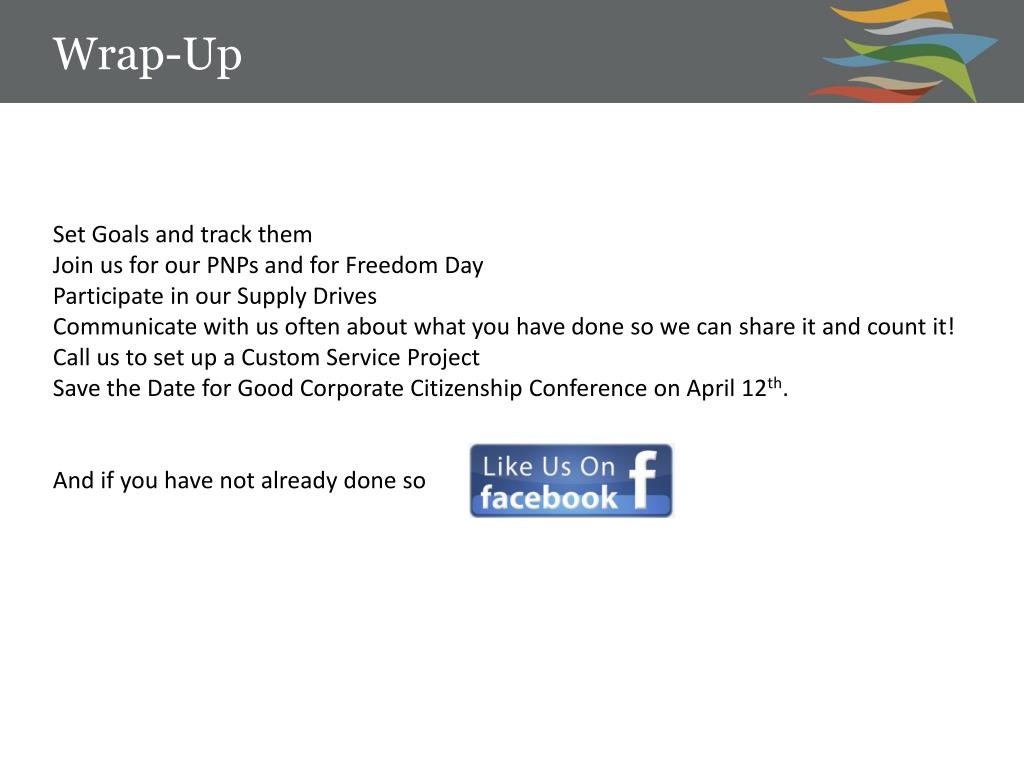 Wrap-Up

Set Goals and track them
Join us for our PNPs and for Freedom Day
Participate in our Supply Drives
Communicate with us often about what you have done so we can share it and count it!
Call us to set up a Custom Service Project
Save the Date for Good Corporate Citizenship Conference on April 12$^{th}$.

And if you have not already done so

Like Us On
facebook
f